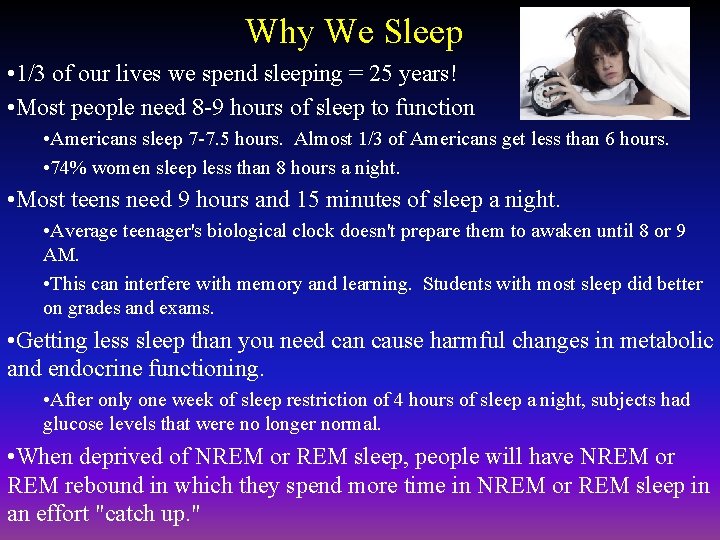 Why We Sleep

•1/3 of our lives we spend sleeping = 25 years!

•Most people need 8-9 hours of sleep to function

•Americans sleep 7-7.5 hours. Almost 1/3 of Americans get less than 6 hours.

•74% women sleep less than 8 hours a night.

•Most teens need 9 hours and 15 minutes of sleep a night.

•Average teenager's biological clock doesn't prepare them to awaken until 8 or 9 AM.

•This can interfere with memory and learning. Students with most sleep did better on grades and exams.

•Getting less sleep than you need can cause harmful changes in metabolic and endocrine functioning.

•After only one week of sleep restriction of 4 hours of sleep a night, subjects had glucose levels that were no longer normal.

•When deprived of NREM or REM sleep, people will have NREM or REM rebound in which they spend more time in NREM or REM sleep in an effort "catch up."